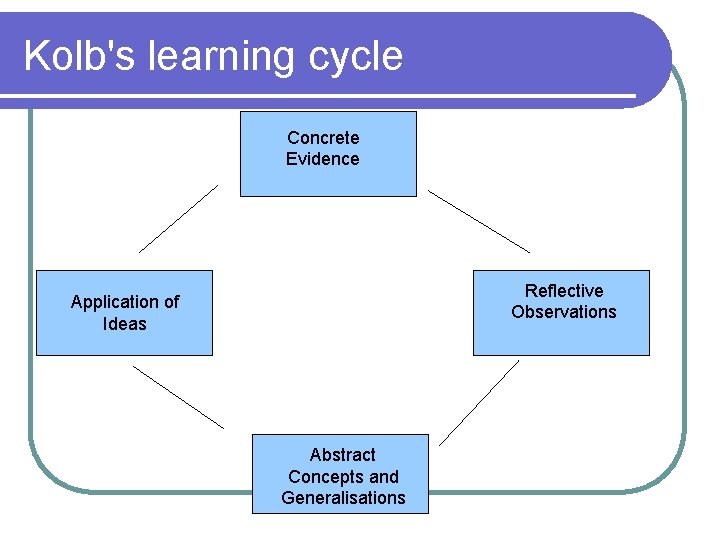 Kolb's learning cycle

Concrete Evidence

Reflective Observations

Abstract Concepts and Generalisations

Application of Ideas